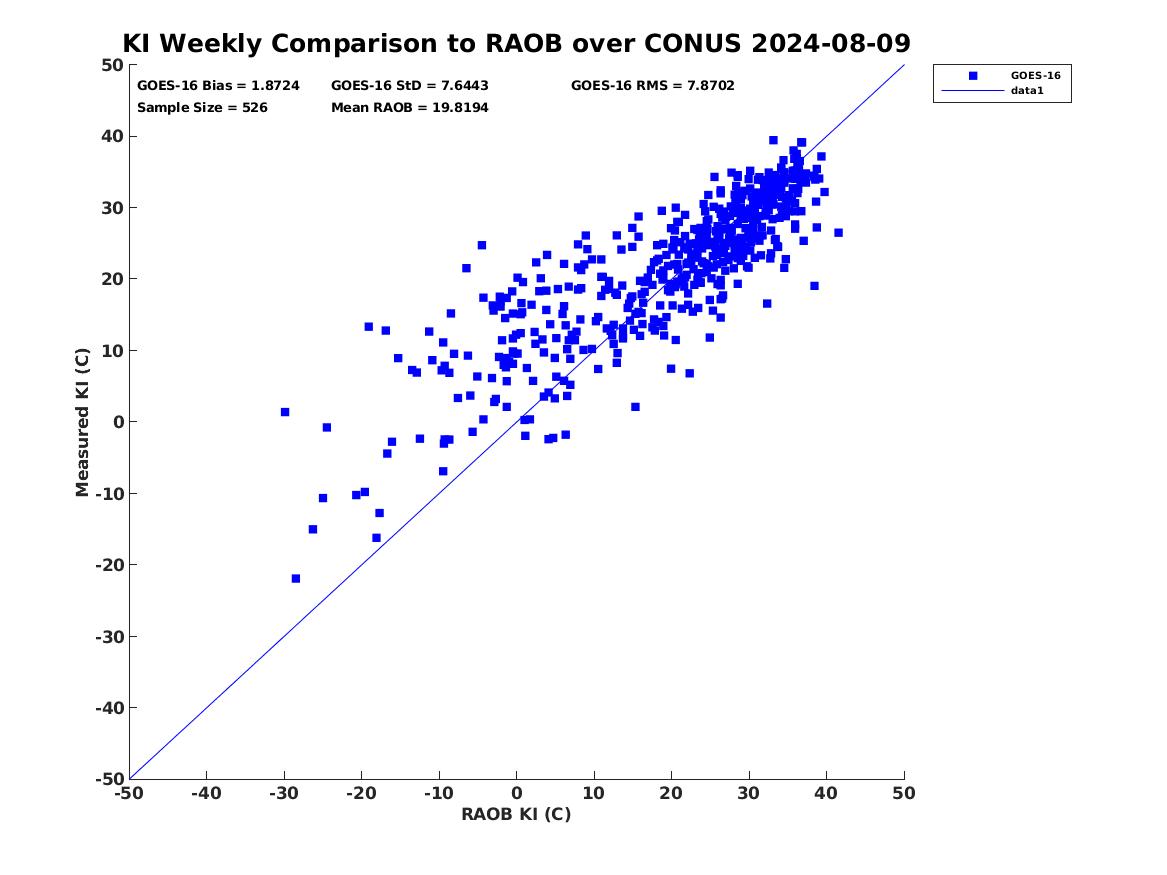 KI Weekly Comparison to RAOB over CONUS 2024-08-09

GOES-16 Bias = 1.8724
GOES-16 StD = 7.6443
GOES-16 RMS = 7.8702
Sample Size = 526
Mean RAOB = 19.8194

GOES-16
data1

Measured KI (C)

50
40
30
20
10
0
-10
-20
-30
-40
-50

-50 -40 -30 -20 -10 0 10 20 30 40 50

RAOB KI (C)